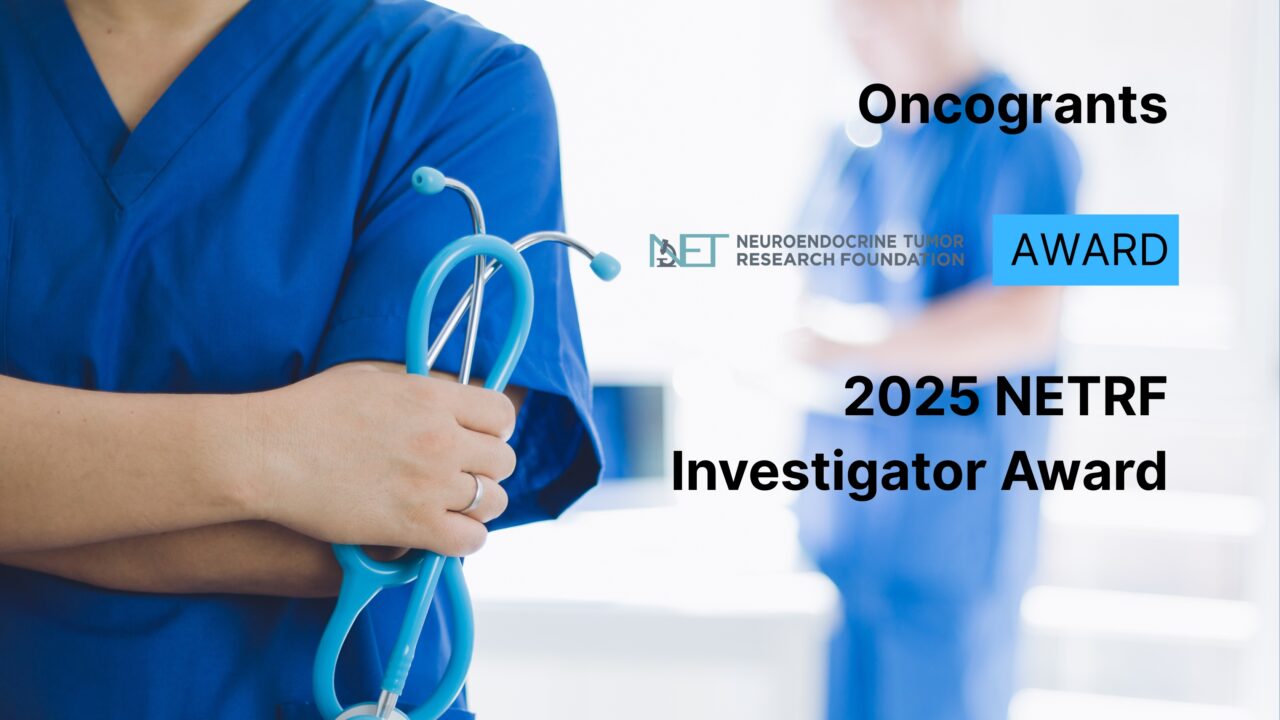 Oncogrants

NET NEUROENDOCRINE TUMOR RESEARCH FOUNDATION

AWARD

2025 NETRF Investigator Award